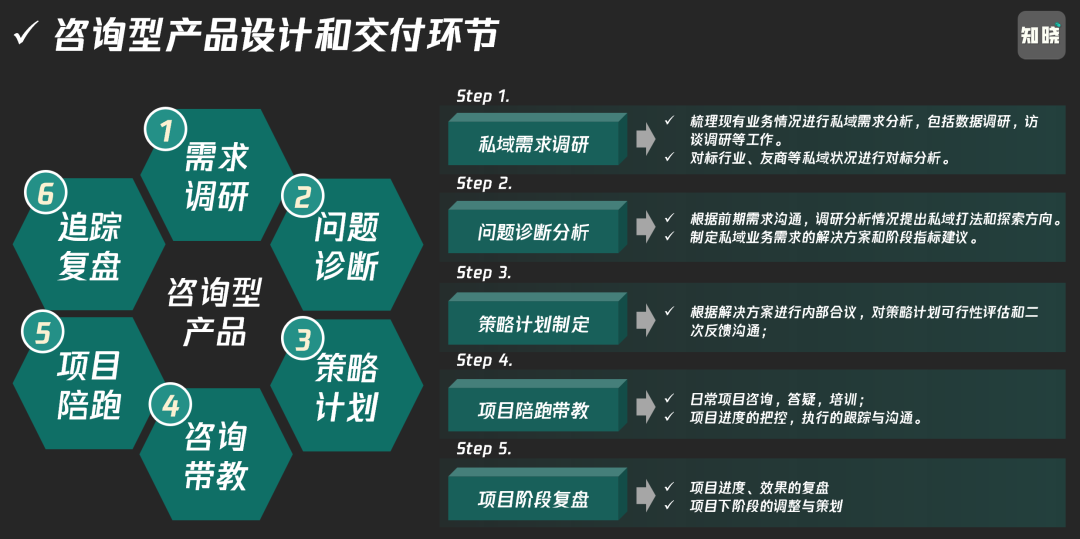 ✓ 咨询型产品设计和交付环节

知晓

1 需求调研
2 问题诊断
3 策略计划
4 咨询带教
5 项目陪跑
6 追踪复盘

咨询型产品

Step 1.
私域需求调研
✓ 梳理现有业务情况进行私域需求分析，包括数据调研，访谈调研等工作。
✓ 对标行业、友商等私域状况进行对标分析。

Step 2.
问题诊断分析
✓ 根据前期需求沟通，调研分析情况提出私域打法和探索方向。
✓ 制定私域业务需求的解决方案和阶段指标建议。

Step 3.
策略计划制定
✓ 根据解决方案进行内部合议，对策略计划可行性评估和二次反馈沟通；

Step 4.
项目陪跑带教
✓ 日常项目咨询，答疑，培训；
✓ 项目进度的把控，执行的跟踪与沟通。

Step 5.
项目阶段复盘
✓ 项目进度、效果的复盘
✓ 项目下阶段的调整与策划